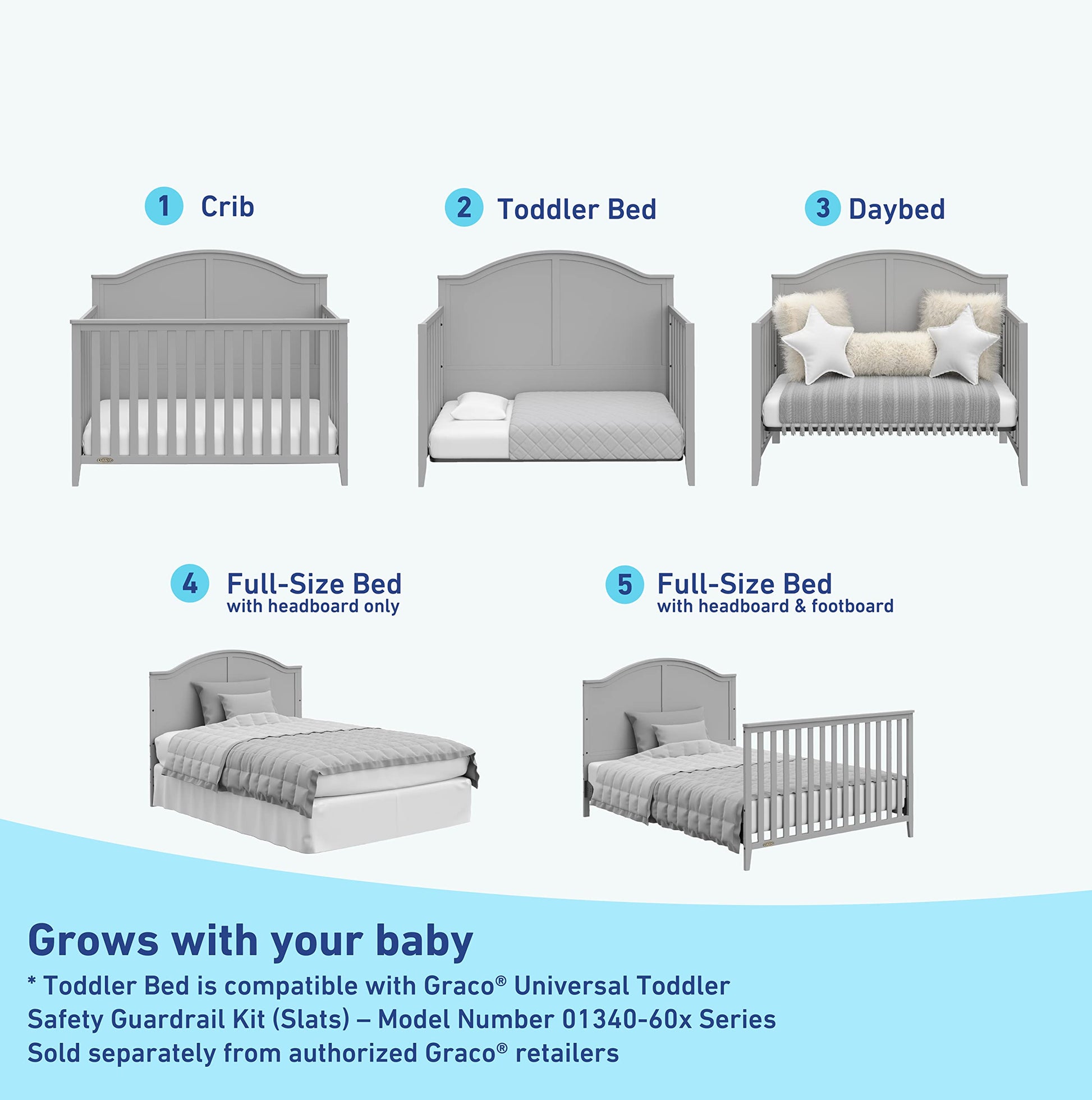 1 Crib

2 Toddler Bed

3 Daybed

4 Full-Size Bed
with headboard only

5 Full-Size Bed
with headboard & footboard

Grows with your baby

* Toddler Bed is compatible with Graco® Universal Toddler Safety Guardrail Kit (Slats) – Model Number 01340-60x Series Sold separately from authorized Graco® retailers